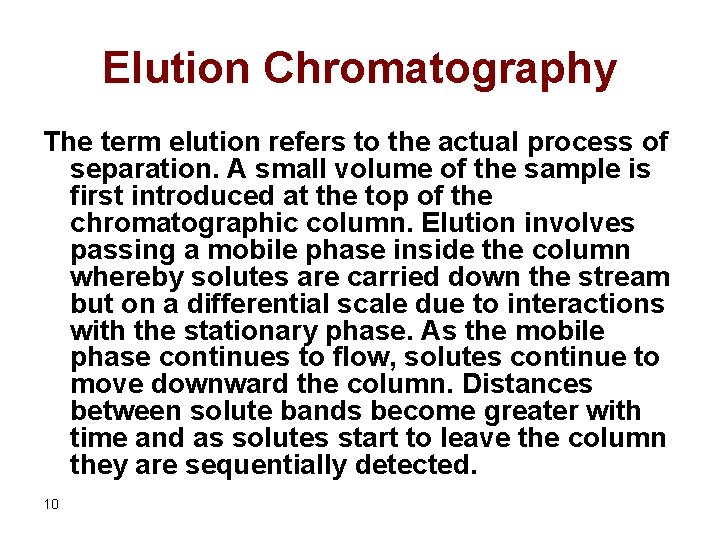 Elution Chromatography

The term elution refers to the actual process of separation. A small volume of the sample is first introduced at the top of the chromatographic column. Elution involves passing a mobile phase inside the column whereby solutes are carried down the stream but on a differential scale due to interactions with the stationary phase. As the mobile phase continues to flow, solutes continue to move downward the column. Distances between solute bands become greater with time and as solutes start to leave the column they are sequentially detected.

10